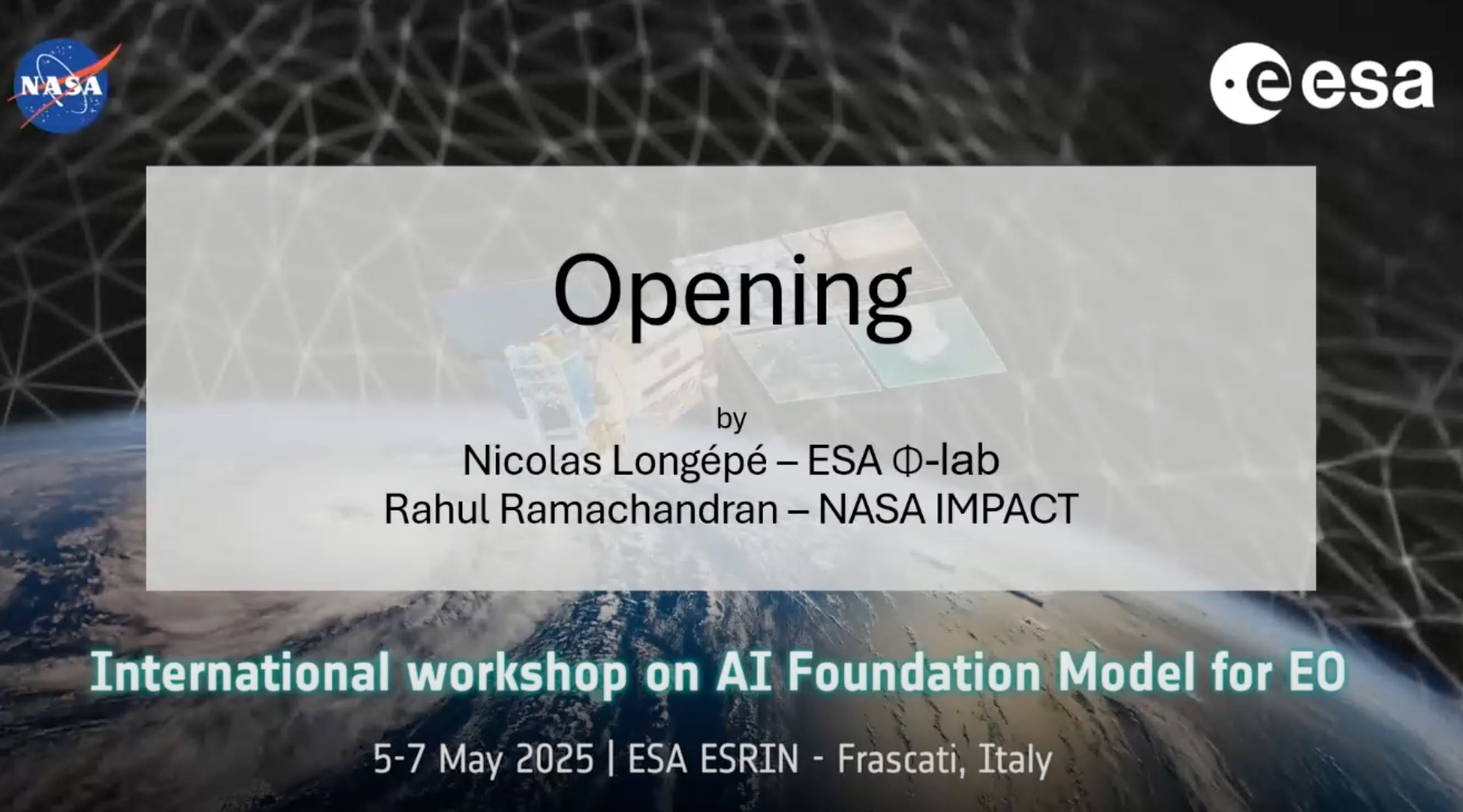 NASA

esa

Opening

by
Nicolas Longépé – ESA Φ-lab
Rahul Ramachandran – NASA IMPACT

International workshop on AI Foundation Model for EO

5-7 May 2025 | ESA ESRIN - Frascati, Italy